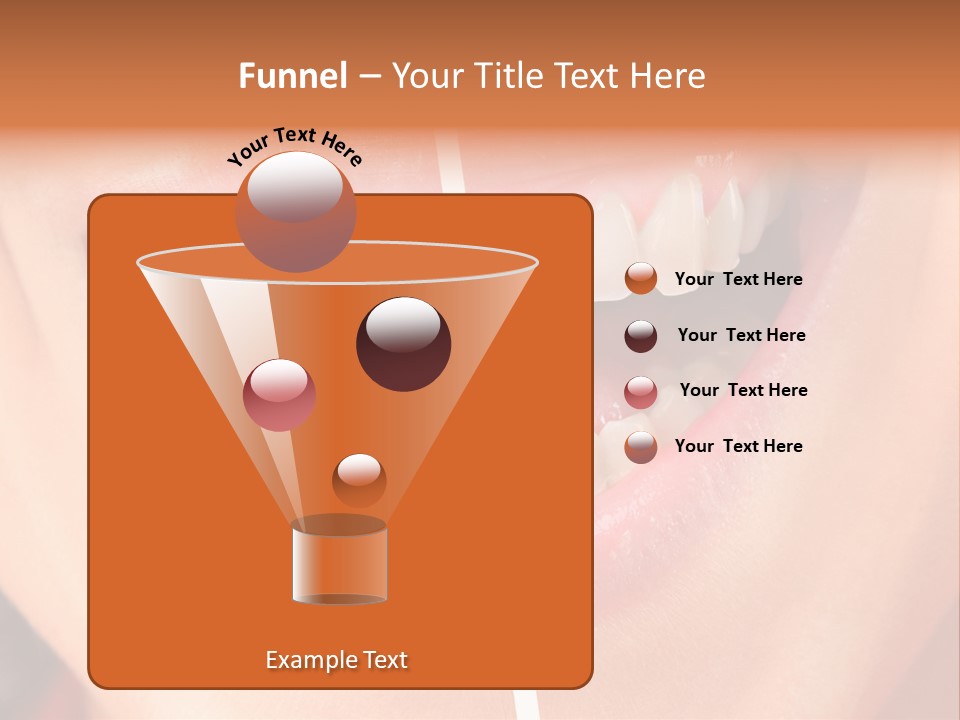 Funnel – Your Title Text Here

Your Text Here

Your Text Here

Your Text Here

Your Text Here

Your Text Here

Example Text